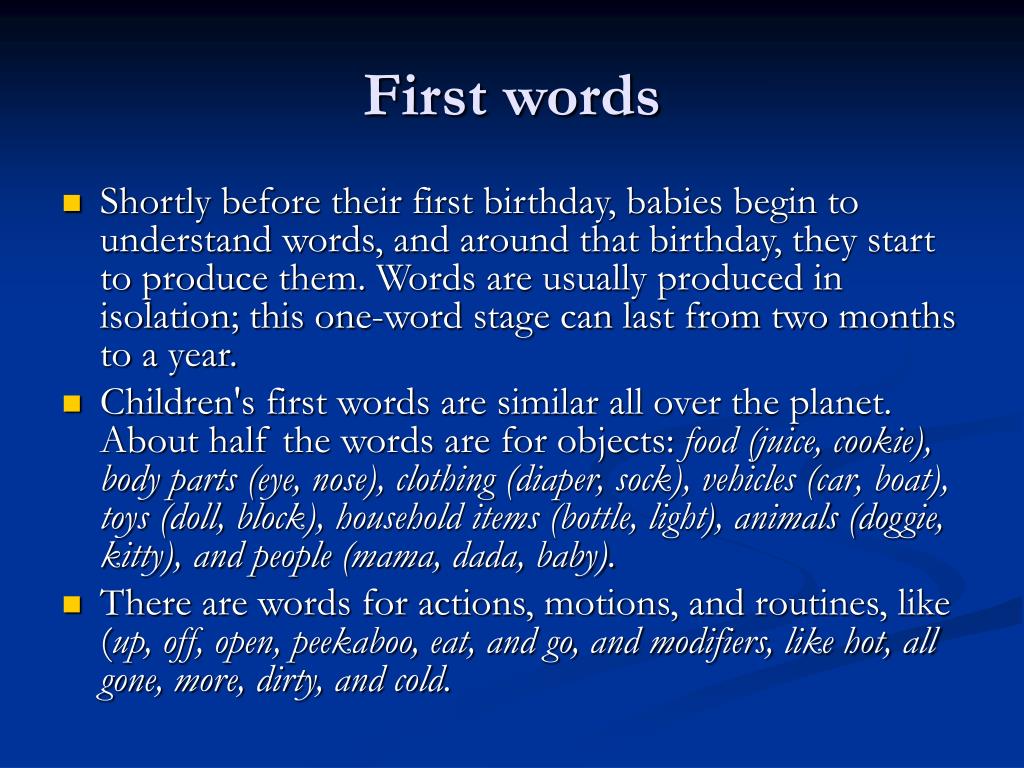 First words

Shortly before their first birthday, babies begin to understand words, and around that birthday, they start to produce them. Words are usually produced in isolation; this one-word stage can last from two months to a year.

Children's first words are similar all over the planet. About half the words are for objects: food (juice, cookie), body parts (eye, nose), clothing (diaper, sock), vehicles (car, boat), toys (doll, block), household items (bottle, light), animals (doggie, kitty), and people (mama, dada, baby).

There are words for actions, motions, and routines, like (up, off, open, peekaboo, eat, and go, and modifiers, like hot, all gone, more, dirty, and cold.